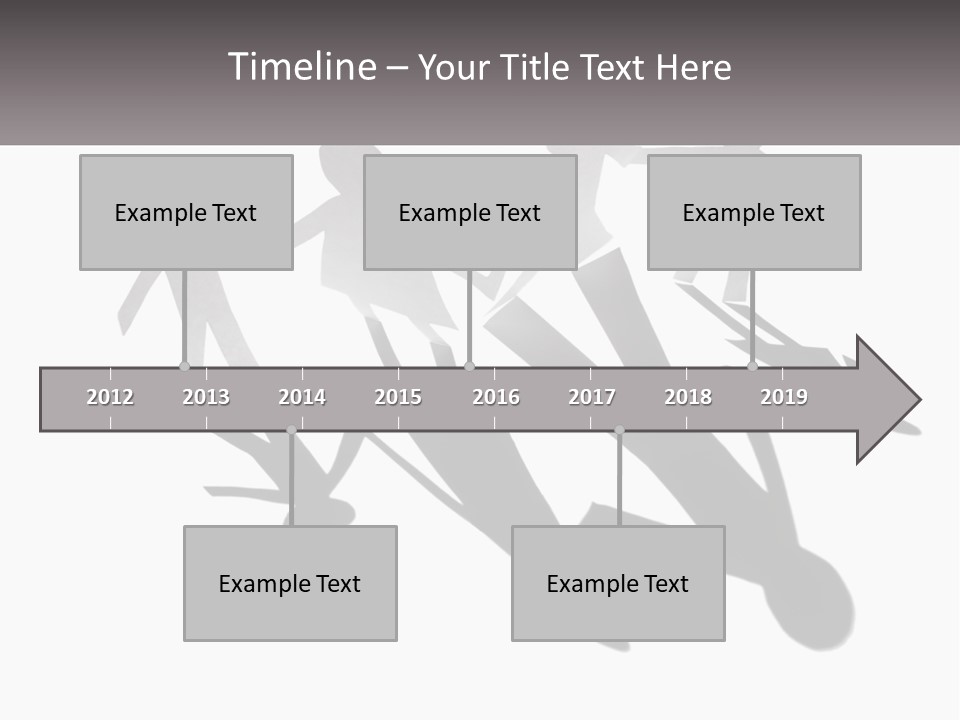 Timeline – Your Title Text Here

Example Text

Example Text

Example Text

2012 2013 2014 2015 2016 2017 2018 2019

Example Text

Example Text